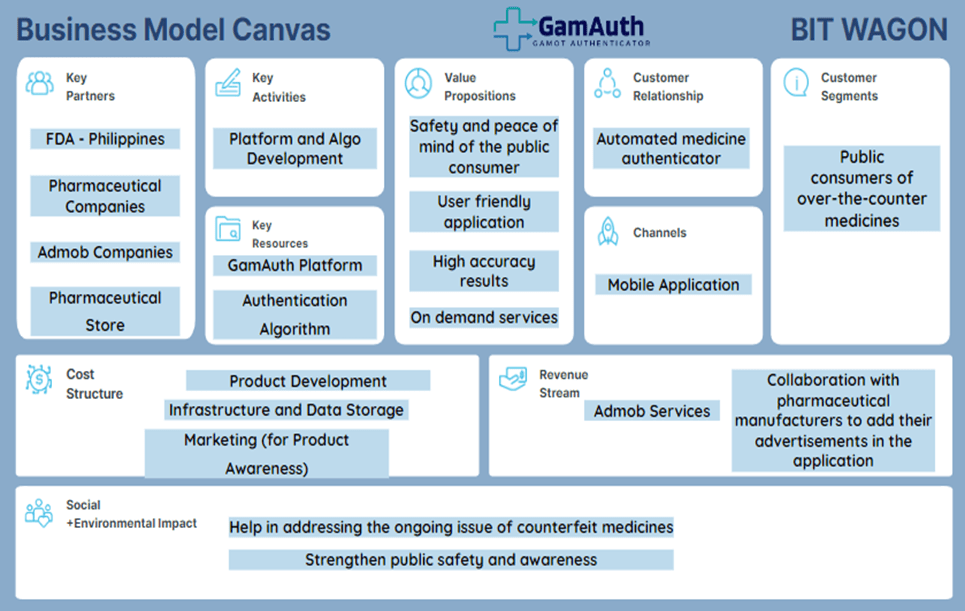 Business Model Canvas

GamAuth
GAMOT AUTHENTICATOR

BIT WAGON

Key Partners

FDA - Philippines

Pharmaceutical Companies

Admob Companies

Pharmaceutical Store

Key Activities

Platform and Algo Development

Key Resources

GamAuth Platform

Authentication Algorithm

Value Propositions

Safety and peace of mind of the public consumer

User friendly application

High accuracy results

On demand services

Customer Relationship

Automated medicine authenticator

Channels

Mobile Application

Customer Segments

Public consumers of over-the-counter medicines

Cost Structure

Product Development

Infrastructure and Data Storage

Marketing (for Product Awareness)

Revenue Stream

Admob Services

Collaboration with pharmaceutical manufacturers to add their advertisements in the application

Social +Environmental Impact

Help in addressing the ongoing issue of counterfeit medicines

Strengthen public safety and awareness